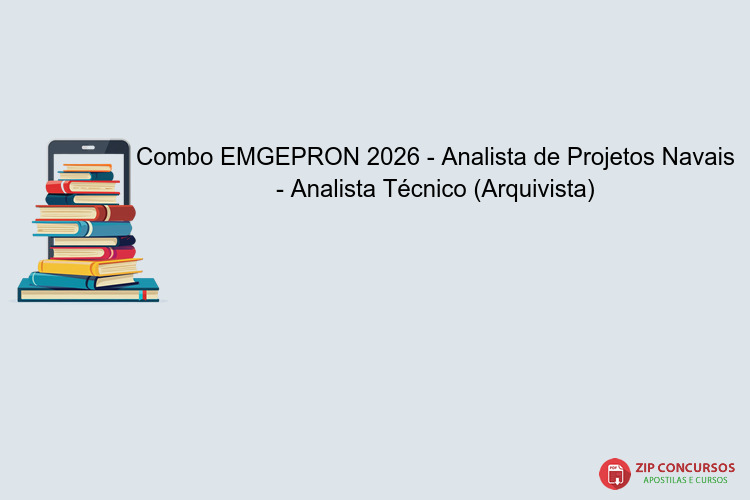 Combo EMGEPRON 2026 - Analista de Projetos Navais - Analista Técnico (Arquivista)

PDF

ZIP CONCURSOS
APOSTILAS E CURSOS